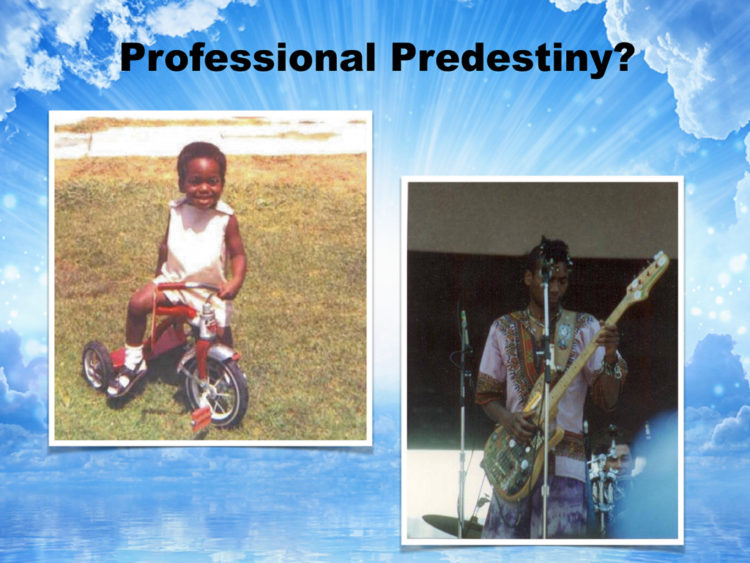 Professional Predestiny?